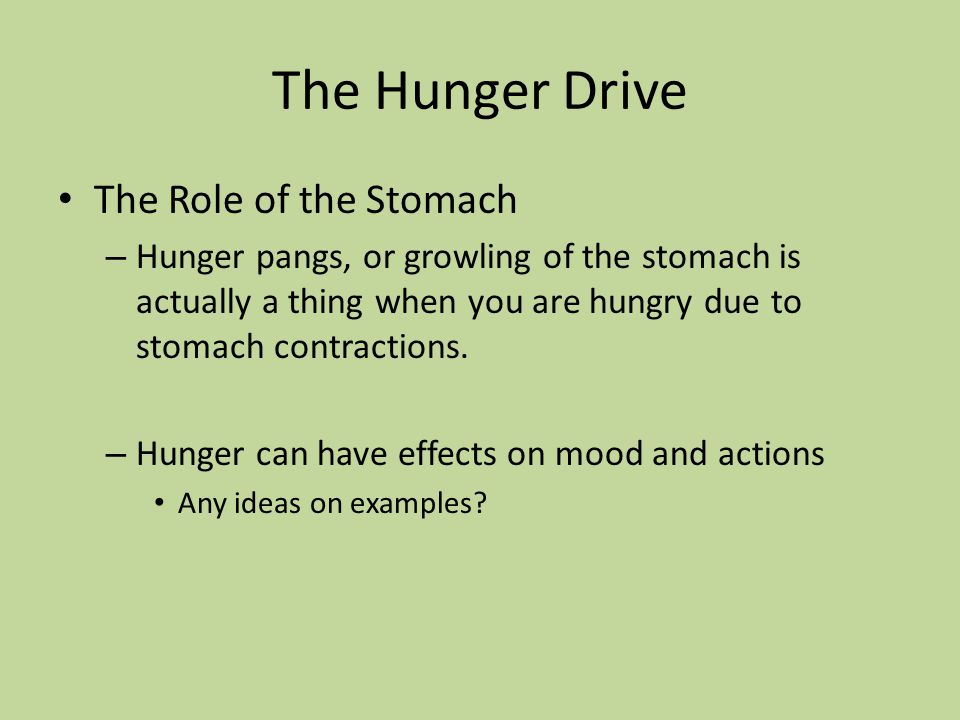 The Hunger Drive

• The Role of the Stomach
– Hunger pangs, or growling of the stomach is actually a thing when you are hungry due to stomach contractions.

– Hunger can have effects on mood and actions
• Any ideas on examples?